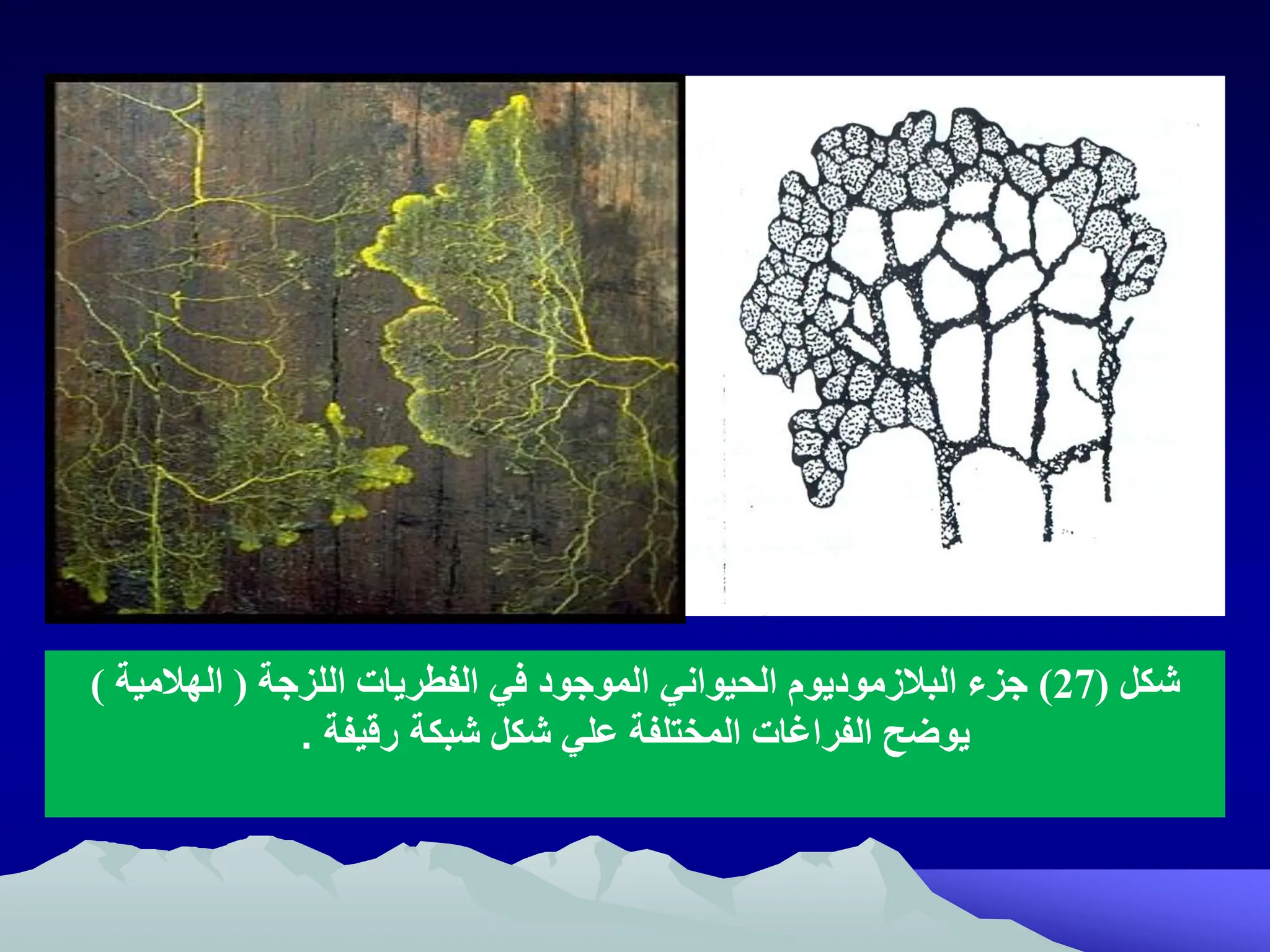 شكل (27) جزء البلازموديوم الحيواني الموجود في الفطريات اللزجة ( الهلامية ) يوضح الفراغات المختلفة علي شكل شبكة رقيفة .